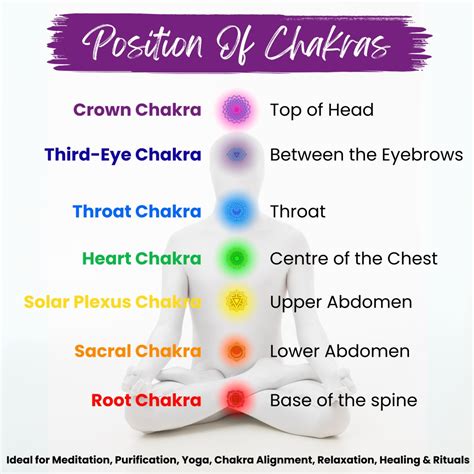 Position Of Chakras

Crown Chakra Top of Head

Third-Eye Chakra Between the Eyebrows

Throat Chakra Throat

Heart Chakra Centre of the Chest

Solar Plexus Chakra Upper Abdomen

Sacral Chakra Lower Abdomen

Root Chakra Base of the spine

Ideal for Meditation, Purification, Yoga, Chakra Alignment, Relaxation, Healing & Rituals